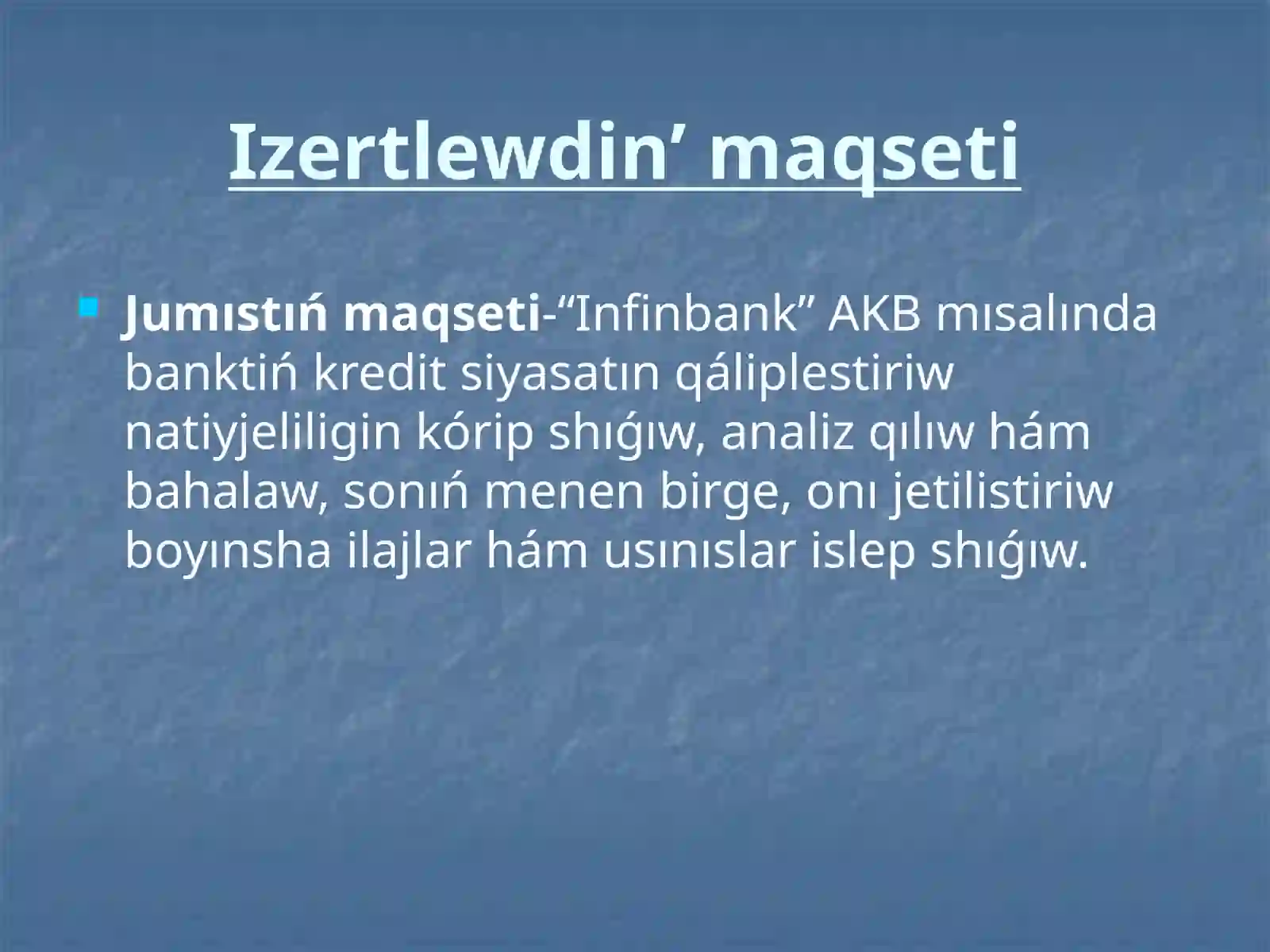 Izertlewdin’ maqseti

Jumıstıń maqseti-“Infinbank” AKB mısalında banktiń kredit siyasatın qáliplestiriw natiyjeliligin kórip shıǵıw, analiz qılıw hám bahalaw, sonıń menen birge, onı jetilistiriw boyınsha ilajlar hám usınıslar islep shıǵıw.